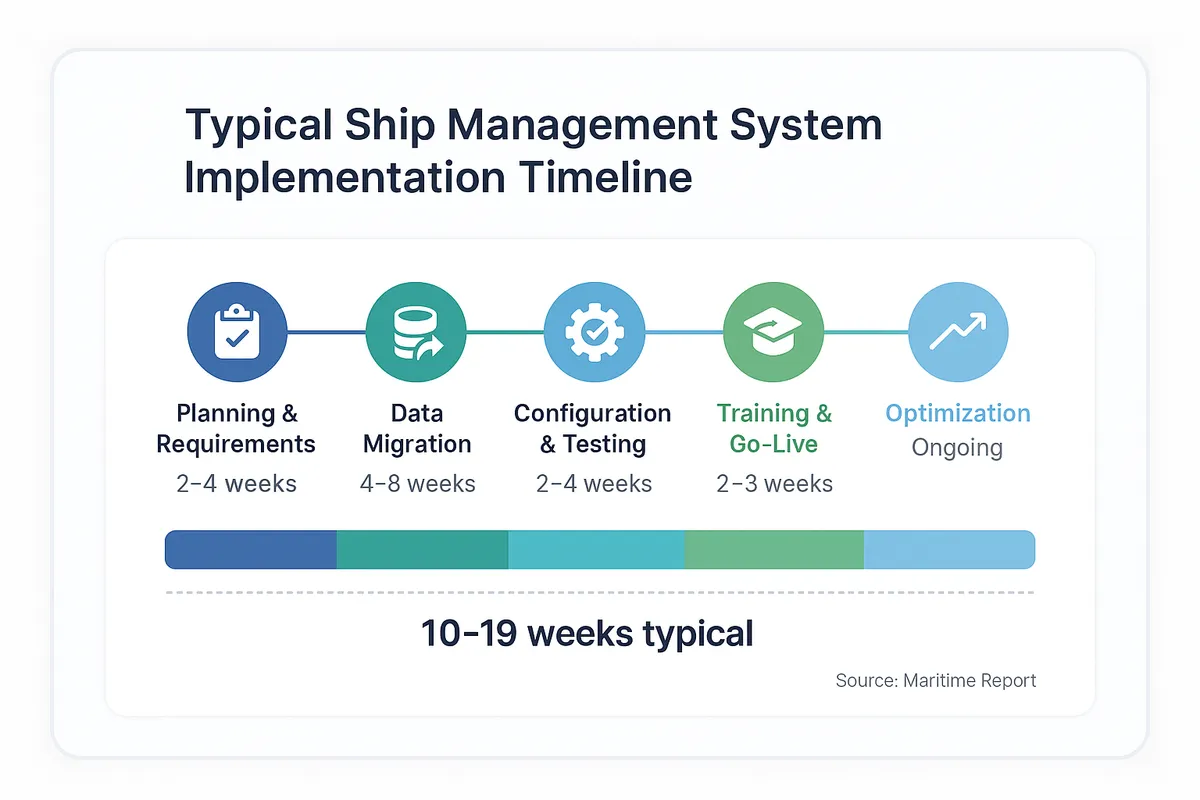 Typical Ship Management System Implementation Timeline

Planning & Requirements
2–4 weeks

Data Migration
4–8 weeks

Configuration & Testing
2–4 weeks

Training & Go-Live
2–3 weeks

Optimization
Ongoing

10–19 weeks typical

Source: Maritime Report